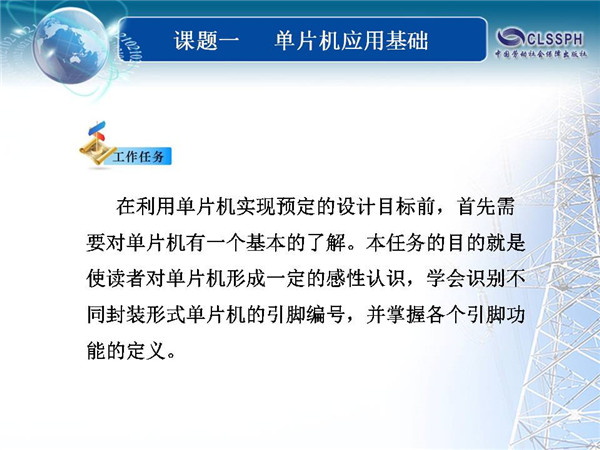 课题一　单片机应用基础

CLSSPH
中国劳动社会保障出版社

工作任务

在利用单片机实现预定的设计目标前，首先需要对单片机有一个基本的了解。本任务的目的就是使读者对单片机形成一定的感性认识，学会识别不同封装形式单片机的引脚编号，并掌握各个引脚功能的定义。